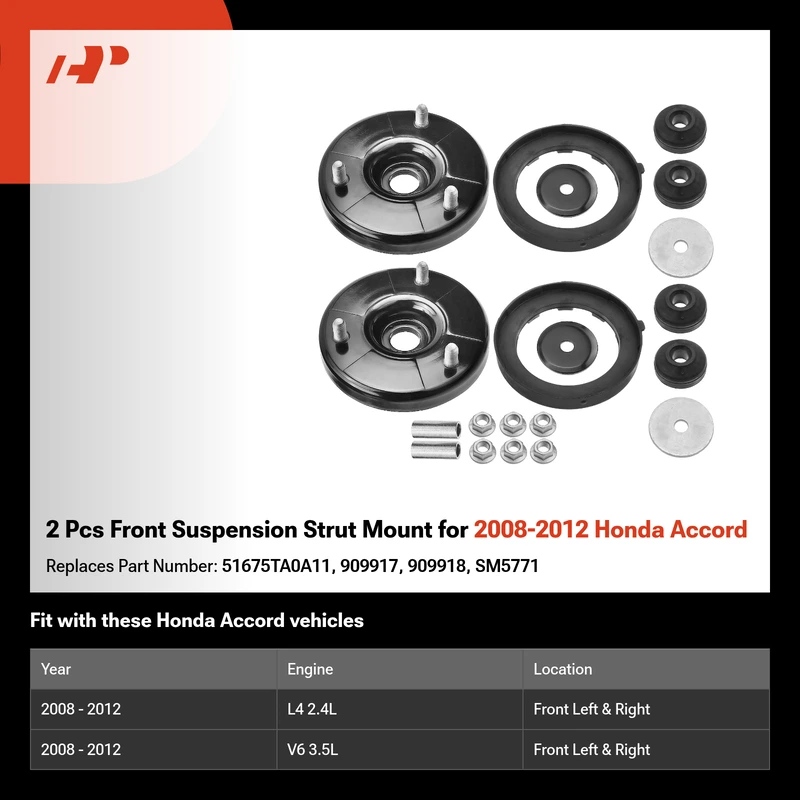 2 Pcs Front Suspension Strut Mount for 2008-2012 Honda Accord

Replaces Part Number: 51675TA0A11, 909917, 909918, SM5771

Fit with these Honda Accord vehicles

| Year | Engine | Location |
|---|---|---|
| 2008 - 2012 | L4 2.4L | Front Left & Right |
| 2008 - 2012 | V6 3.5L | Front Left & Right |